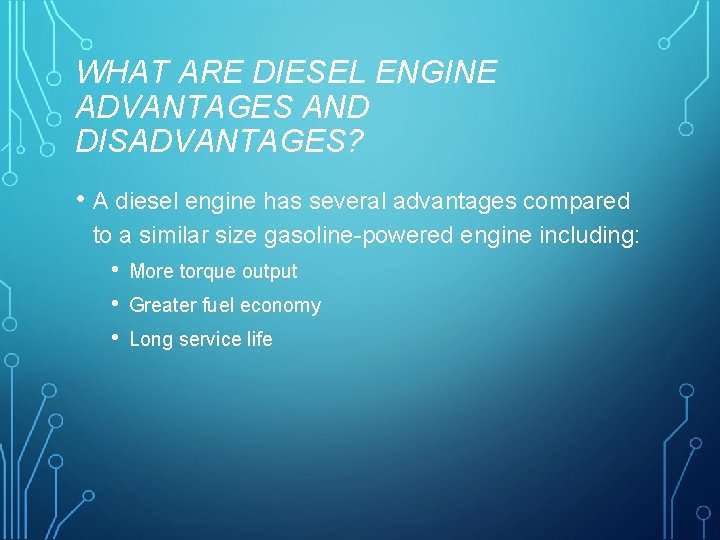 WHAT ARE DIESEL ENGINE ADVANTAGES AND DISADVANTAGES?

• A diesel engine has several advantages compared to a similar size gasoline-powered engine including:

• More torque output
• Greater fuel economy
• Long service life